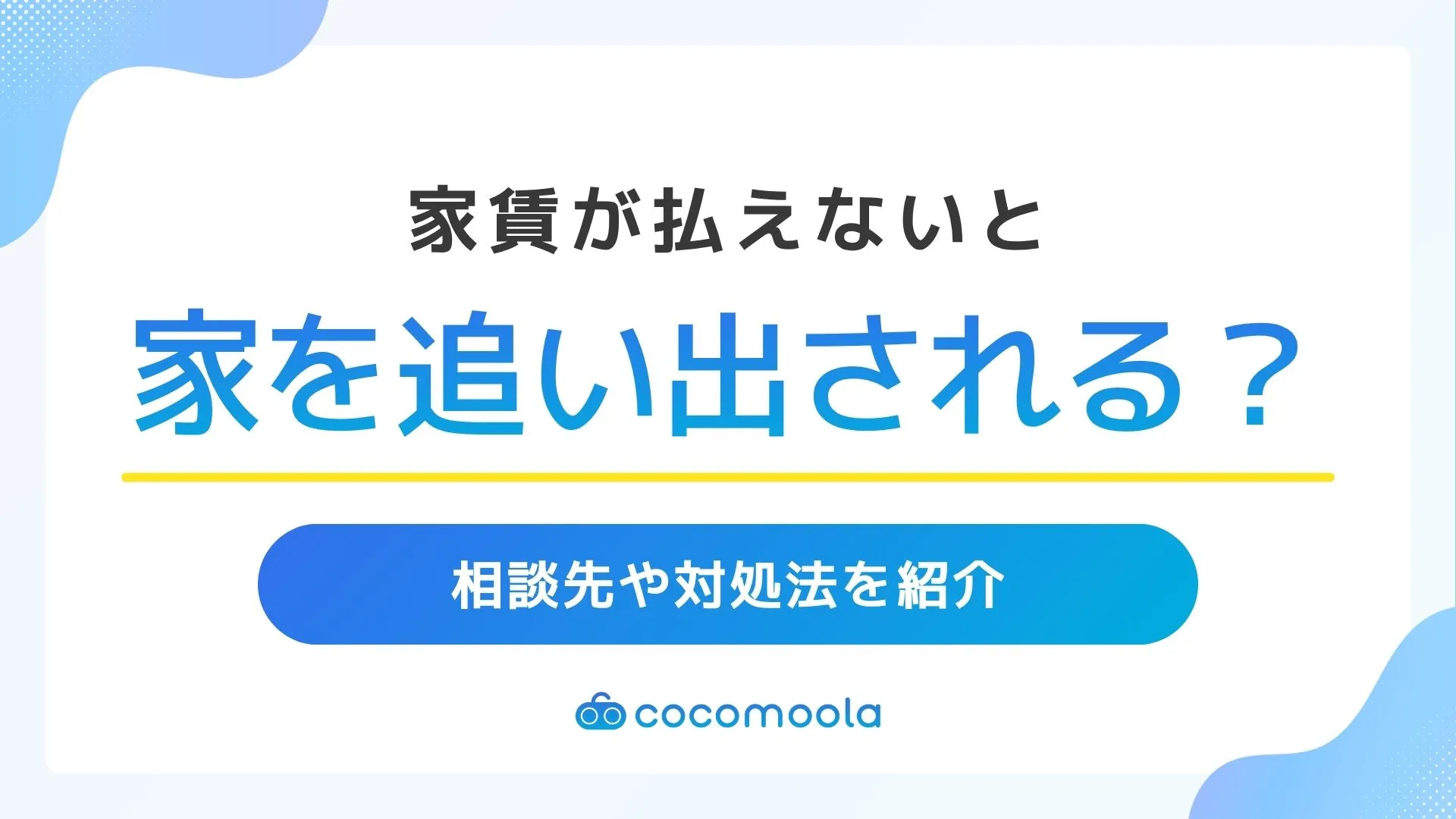 家賃が払えないと

家を追い出される？

相談先や対処法を紹介

cocomoola